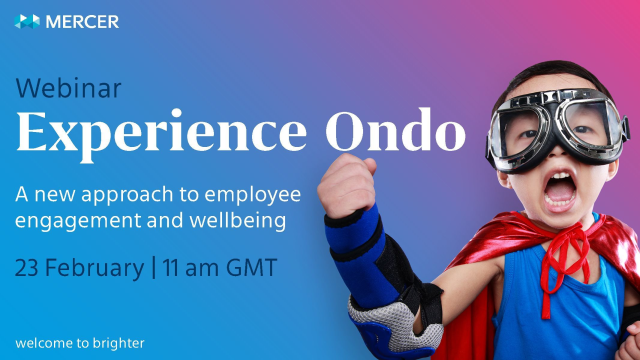 MERCER

Webinar
Experience Ondo

A new approach to employee engagement and wellbeing

23 February | 11 am GMT

welcome to brighter